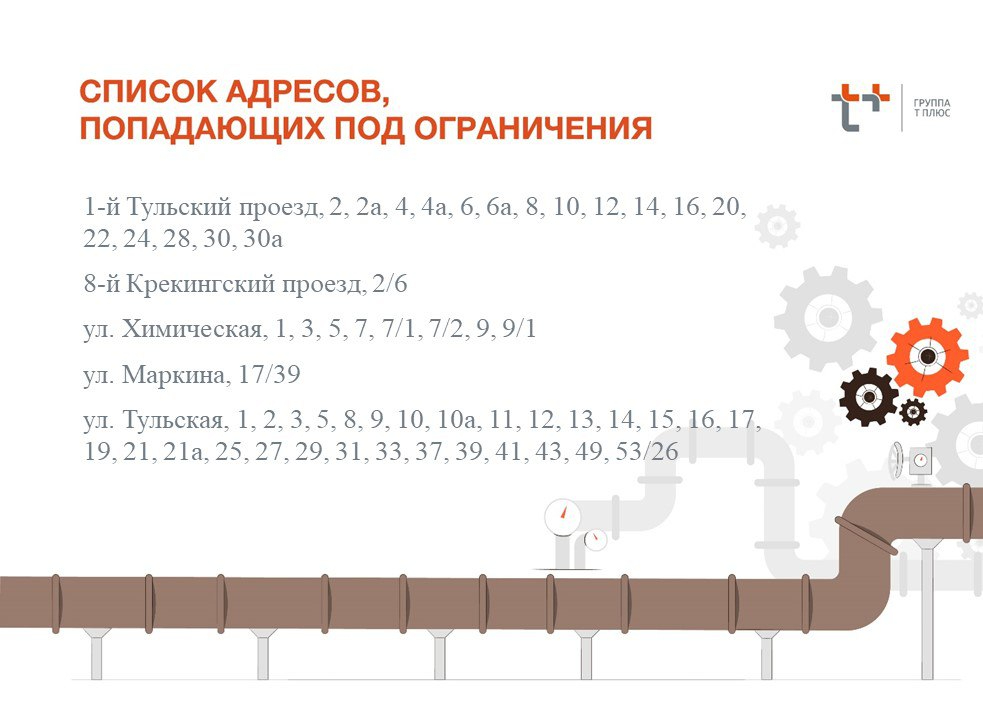 СПИСОК АДРЕСОВ, ПОПАДАЮЩИХ ПОД ОГРАНИЧЕНИЯ

ГРУППА Т ПЛЮС

1-й Тульский проезд, 2, 2а, 4, 4а, 6, 6а, 8, 10, 12, 14, 16, 20, 22, 24, 28, 30, 30а

8-й Крекингский проезд, 2/6

ул. Химическая, 1, 3, 5, 7, 7/1, 7/2, 9, 9/1

ул. Маркина, 17/39

ул. Тульская, 1, 2, 3, 5, 8, 9, 10, 10а, 11, 12, 13, 14, 15, 16, 17, 19, 21, 21а, 25, 27, 29, 31, 33, 37, 39, 41, 43, 49, 53/26